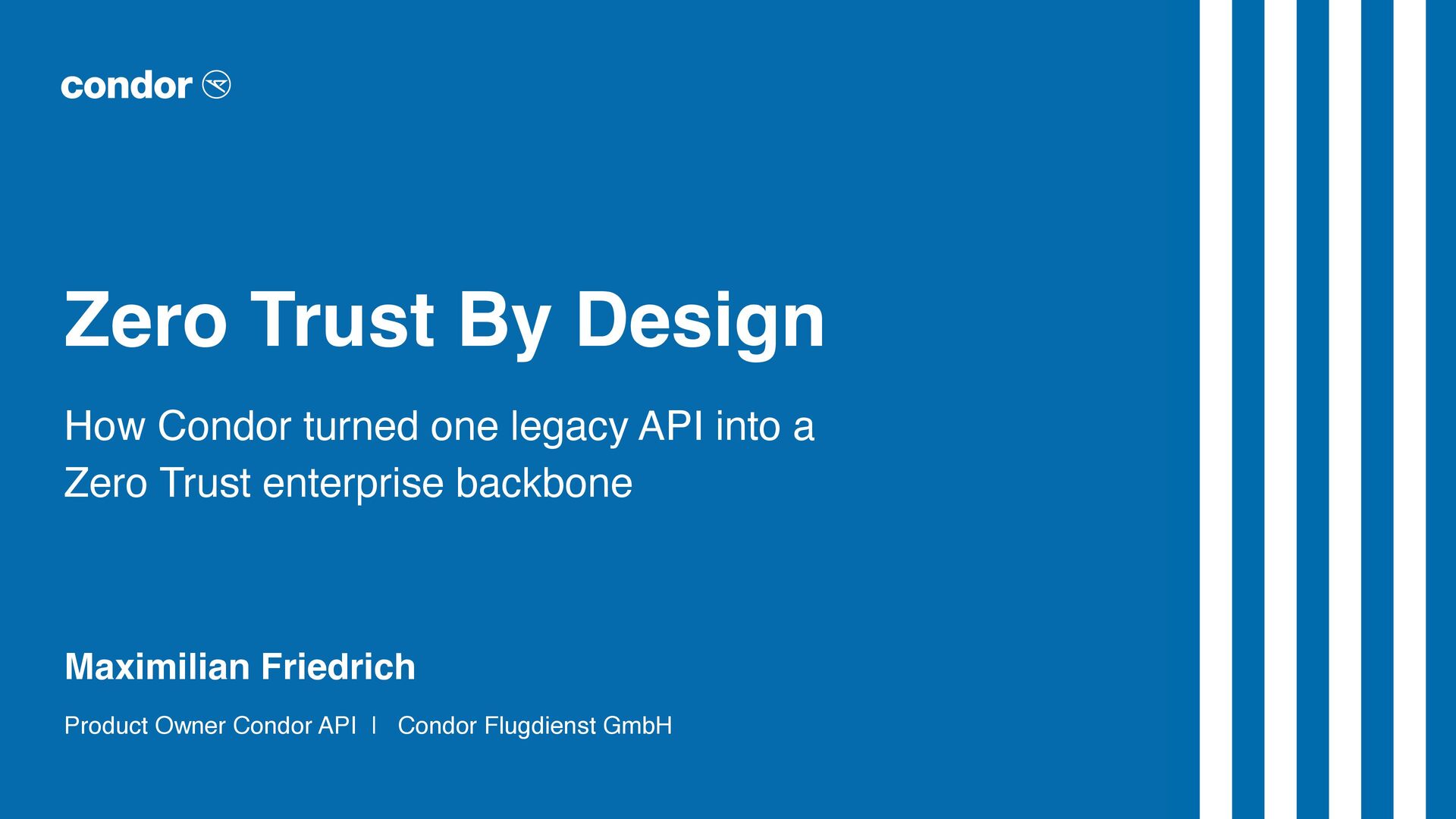 condor

Zero Trust By Design

How Condor turned one legacy API into a Zero Trust enterprise backbone

Maximilian Friedrich

Product Owner Condor API | Condor Flugdienst GmbH